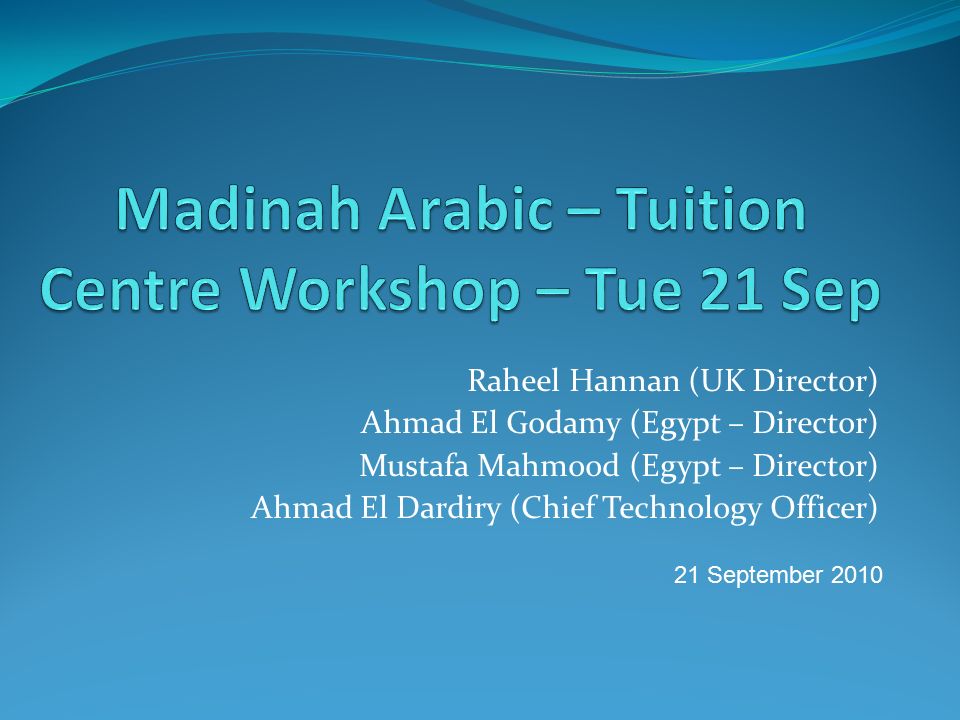 Madinah Arabic – Tuition Centre Workshop – Tue 21 Sep

Raheel Hannan (UK Director)
Ahmad El Godamy (Egypt – Director)
Mustafa Mahmood (Egypt – Director)
Ahmad El Dardiry (Chief Technology Officer)

21 September 2010